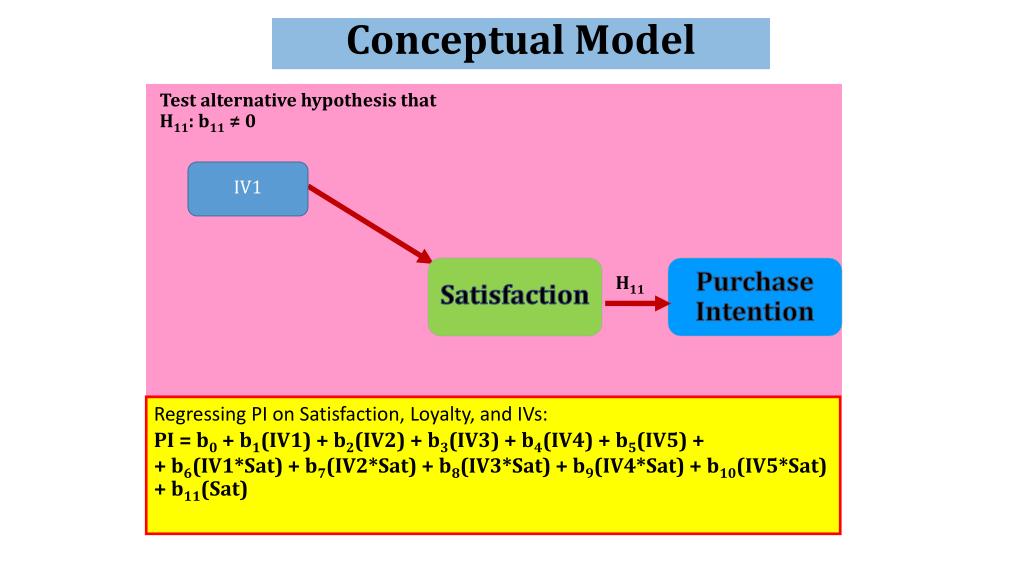 Conceptual Model

Test alternative hypothesis that
$H_{11}$: $b_{11} \neq 0$

IV1

Satisfaction

$H_{11}$

Purchase Intention

Regressing PI on Satisfaction, Loyalty, and IVs:
PI = $b_0$ + $b_1$(IV1) + $b_2$(IV2) + $b_3$(IV3) + $b_4$(IV4) + $b_5$(IV5) +
+ $b_6$(IV1*Sat) + $b_7$(IV2*Sat) + $b_8$(IV3*Sat) + $b_9$(IV4*Sat) + $b_{10}$(IV5*Sat)
+ $b_{11}$(Sat)